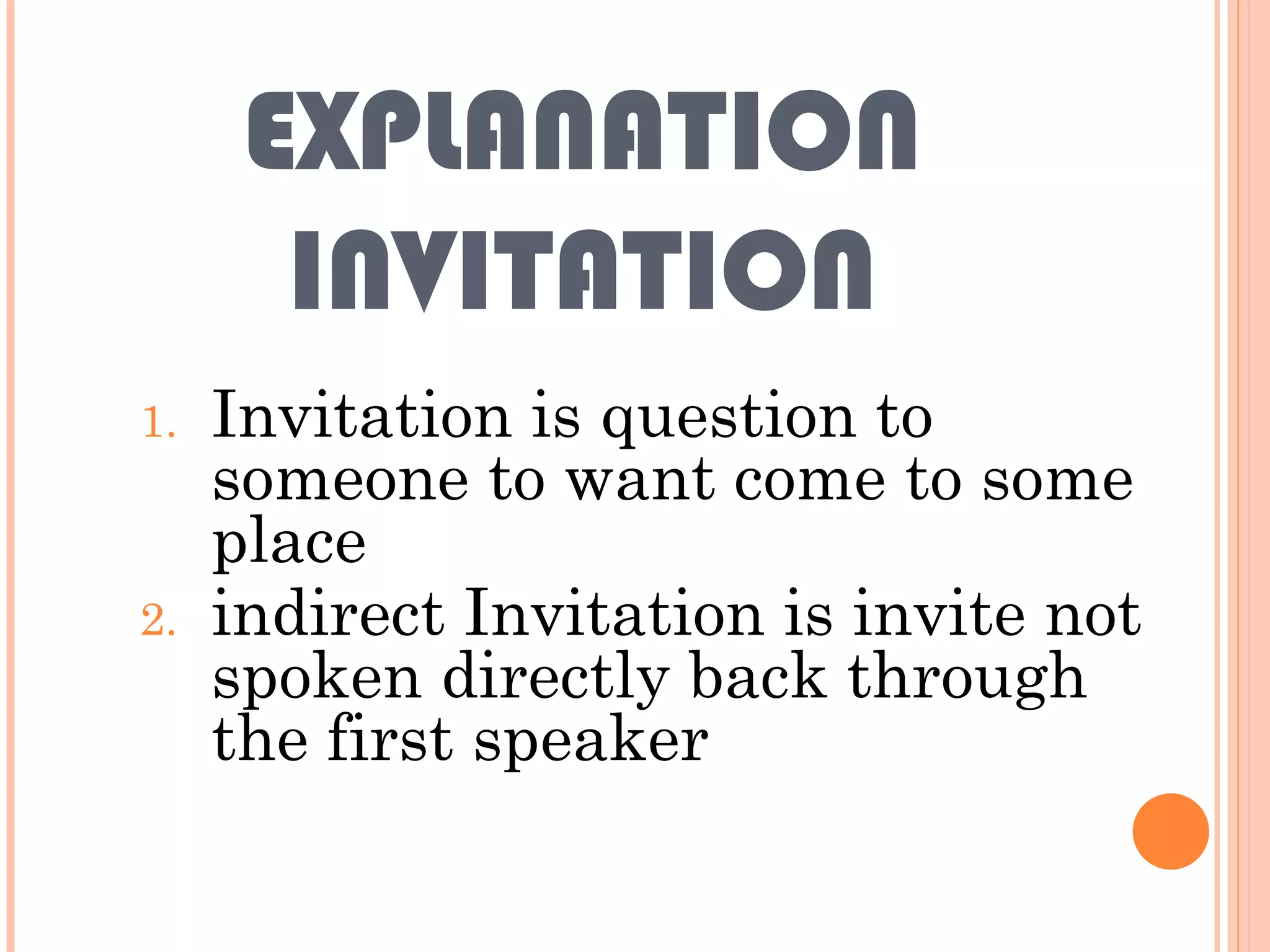 EXPLANATION INVITATION

1. Invitation is question to someone to want come to some place
2. indirect Invitation is invite not spoken directly back through the first speaker